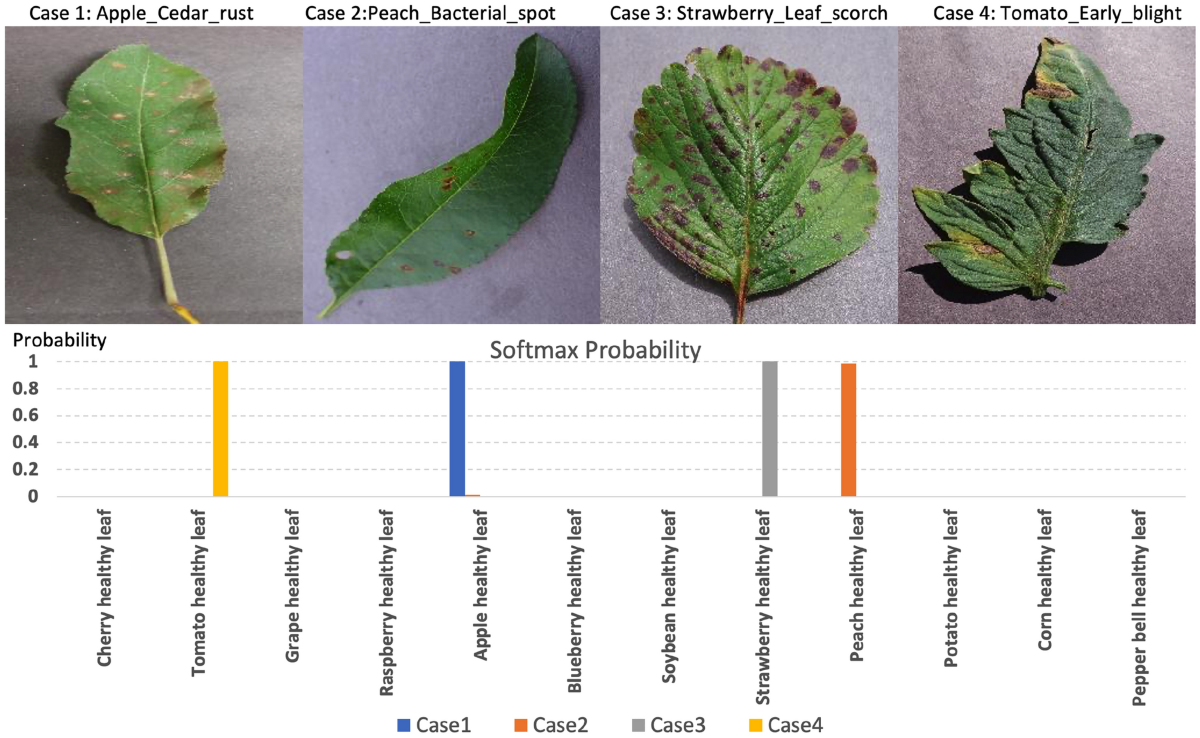 Case 1: Apple_Cedar_rust

Case 2:Peach_Bacterial_spot

Case 3: Strawberry_Leaf_scorch

Case 4: Tomato_Early_blight

Probability

Softmax Probability

1
0.8
0.6
0.4
0.2
0

Cherry healthy leaf
Tomato healthy leaf
Grape healthy leaf
Raspberry healthy leaf
Apple healthy leaf
Blueberry healthy leaf
Soybean healthy leaf
Strawberry healthy leaf
Peach healthy leaf
Potato healthy leaf
Corn healthy leaf
Pepper bell healthy leaf

Case1 Case2 Case3 Case4